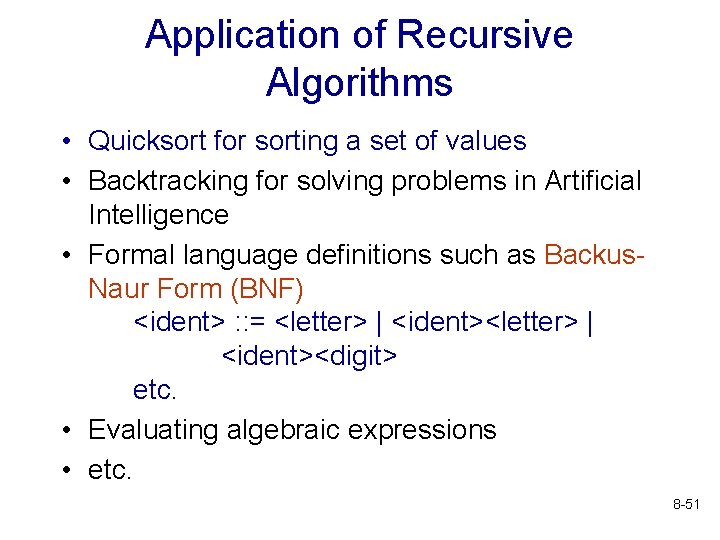 Application of Recursive Algorithms

• Quicksort for sorting a set of values
• Backtracking for solving problems in Artificial Intelligence
• Formal language definitions such as Backus-Naur Form (BNF)
<ident> ::= <letter> | <ident><letter> |
<ident><digit>
etc.
• Evaluating algebraic expressions
• etc.

8-51